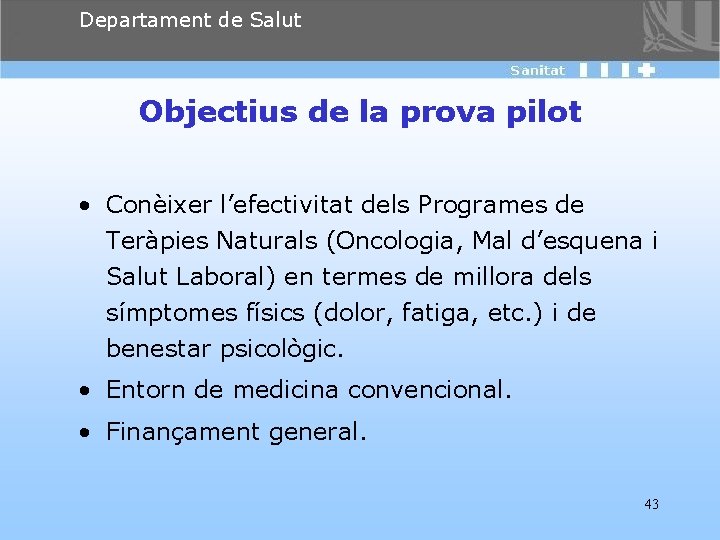 Departament de Salut

Sanitat

Objectius de la prova pilot

• Conèixer l'efectivitat dels Programes de Teràpies Naturals (Oncologia, Mal d'esquena i Salut Laboral) en termes de millora dels símptomes físics (dolor, fatiga, etc.) i de benestar psicològic.
• Entorn de medicina convencional.
• Finançament general.

43